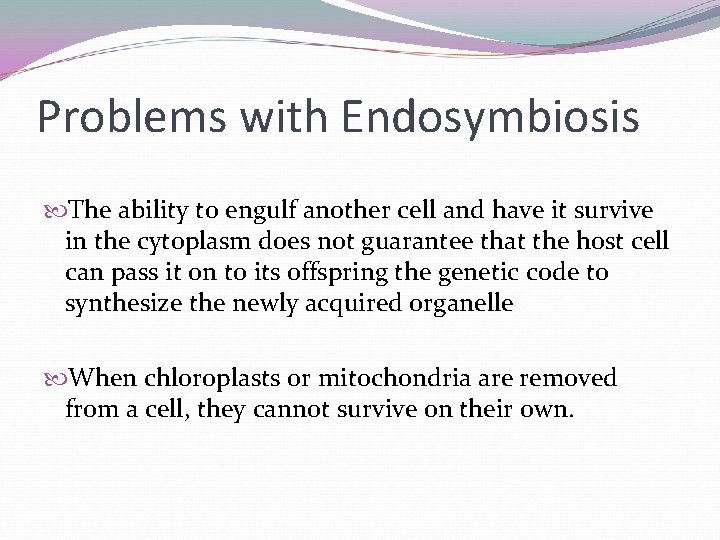 Problems with Endosymbiosis

The ability to engulf another cell and have it survive in the cytoplasm does not guarantee that the host cell can pass it on to its offspring the genetic code to synthesize the newly acquired organelle

When chloroplasts or mitochondria are removed from a cell, they cannot survive on their own.